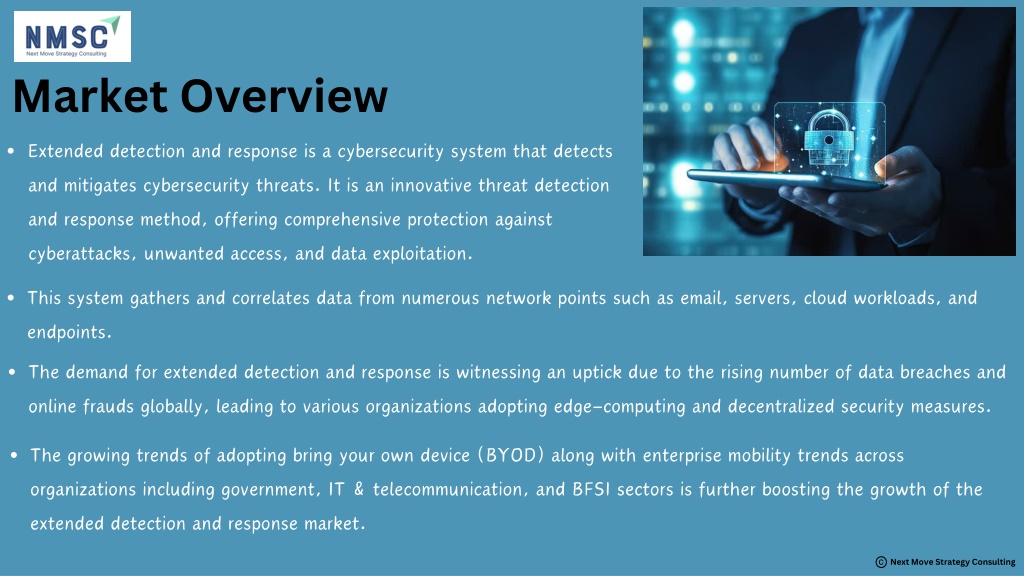 NMSC
Next Move Strategy Consulting

Market Overview

• Extended detection and response is a cybersecurity system that detects and mitigates cybersecurity threats. It is an innovative threat detection and response method, offering comprehensive protection against cyberattacks, unwanted access, and data exploitation.

• This system gathers and correlates data from numerous network points such as email, servers, cloud workloads, and endpoints.

• The demand for extended detection and response is witnessing an uptick due to the rising number of data breaches and online frauds globally, leading to various organizations adopting edge-computing and decentralized security measures.

• The growing trends of adopting bring your own device (BYOD) along with enterprise mobility trends across organizations including government, IT & telecommunication, and BFSI sectors is further boosting the growth of the extended detection and response market.

© Next Move Strategy Consulting